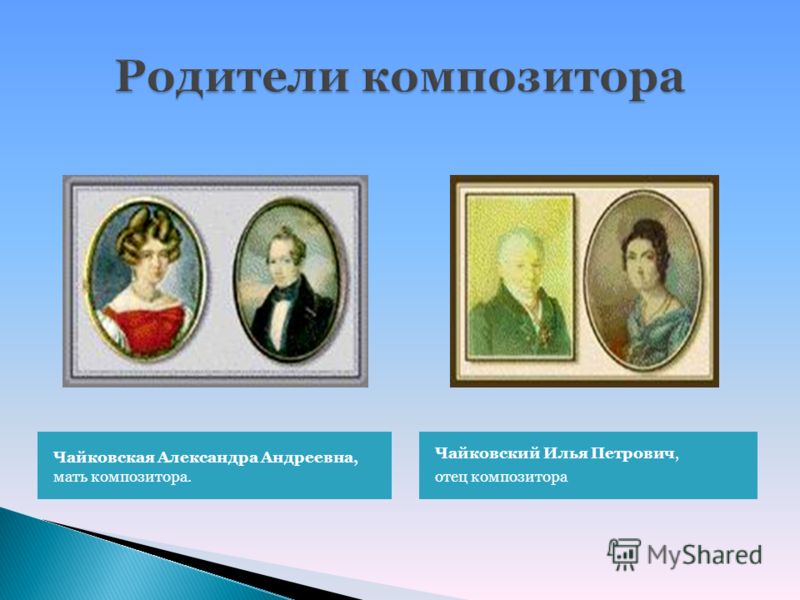 Родители композитора

Чайковская Александра Андреевна, мать композитора.

Чайковский Илья Петрович, отец композитора

MyShared